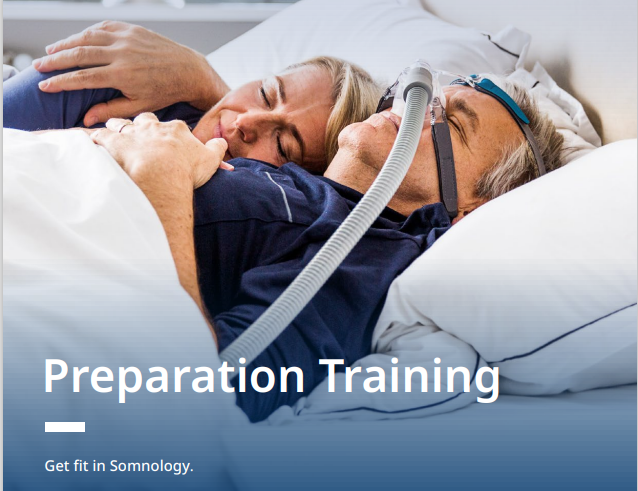 Preparation Training

Get fit in Somnology.